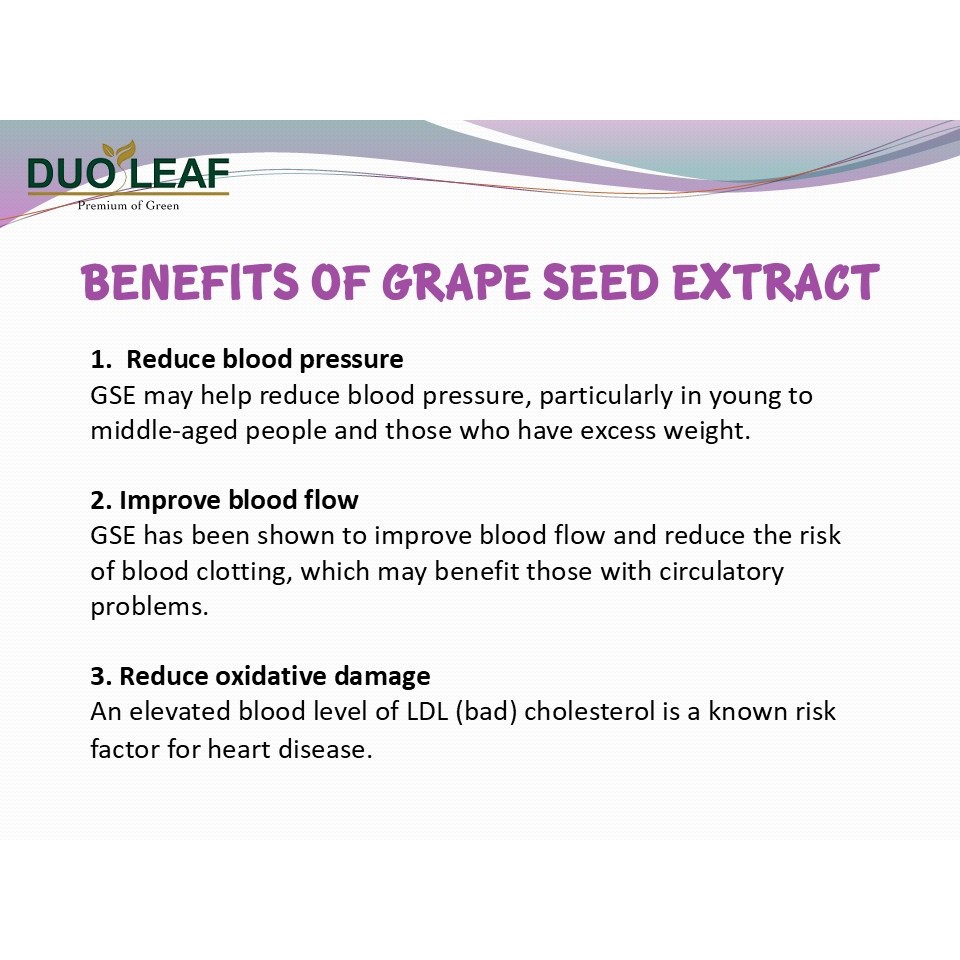 DUO LEAF
Premium of Green

BENEFITS OF GRAPE SEED EXTRACT

1. Reduce blood pressure
GSE may help reduce blood pressure, particularly in young to middle-aged people and those who have excess weight.

2. Improve blood flow
GSE has been shown to improve blood flow and reduce the risk of blood clotting, which may benefit those with circulatory problems.

3. Reduce oxidative damage
An elevated blood level of LDL (bad) cholesterol is a known risk factor for heart disease.